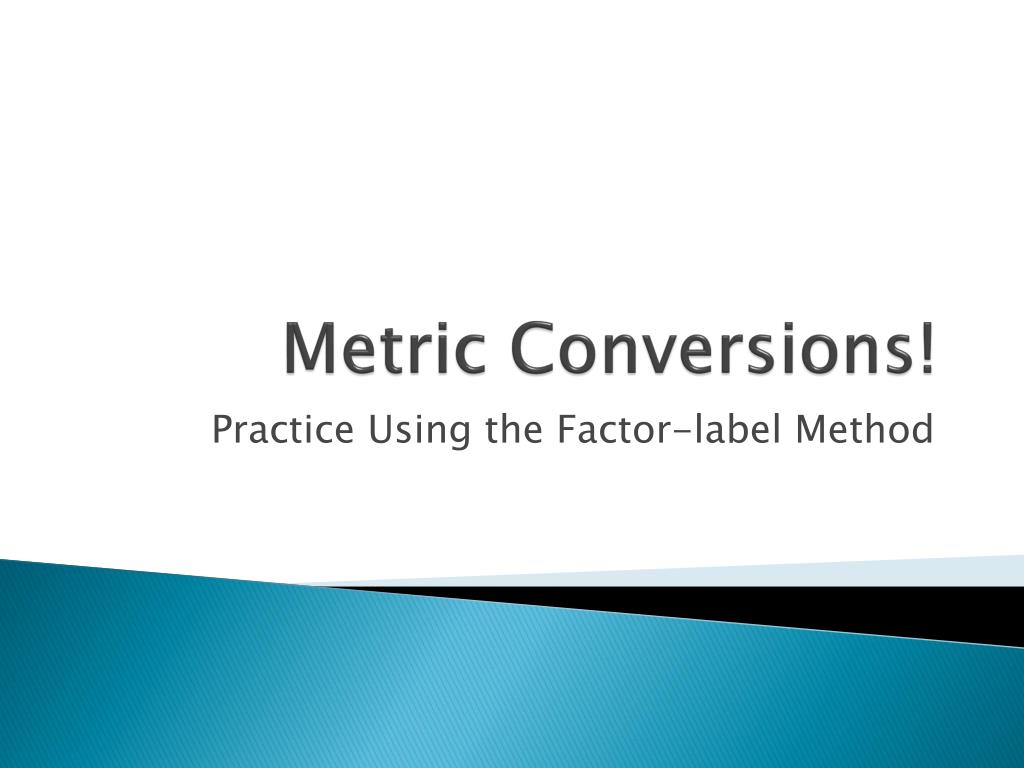 Metric Conversions!

Practice Using the Factor-label Method